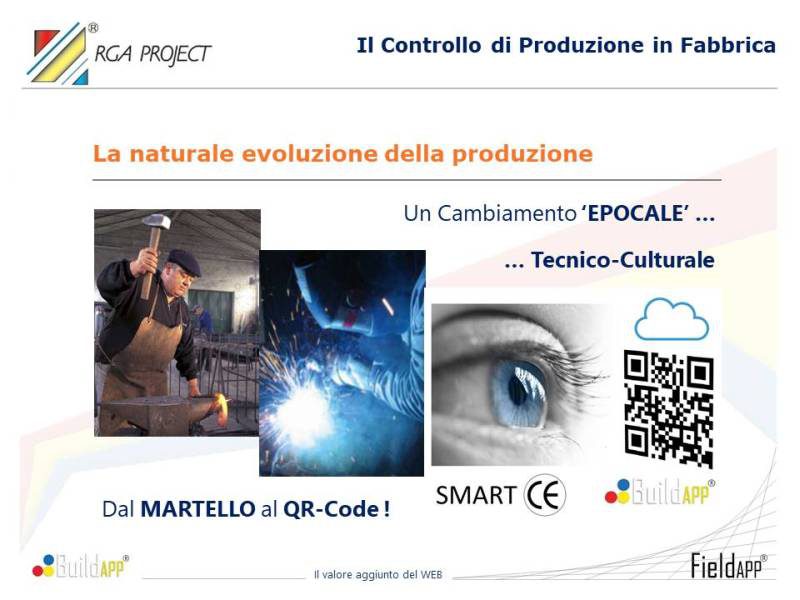 RGA PROJECT®

Il Controllo di Produzione in Fabbrica

La naturale evoluzione della produzione

Un Cambiamento 'EPOCALE' ...

... Tecnico-Culturale

SMART CE

BuildAPP®

Dal MARTELLO al QR-Code !

BuildAPP®

Il valore aggiunto del WEB

FieldAPP®